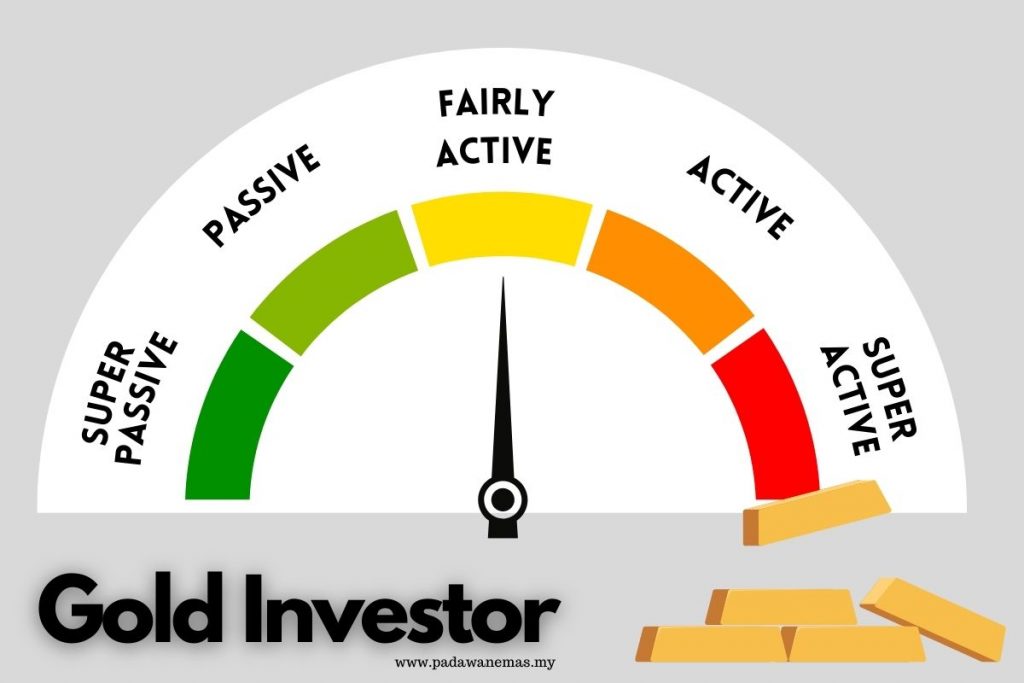 SUPER PASSIVE

PASSIVE

FAIRLY ACTIVE

ACTIVE

SUPER ACTIVE

Gold Investor

www.padawanemas.my